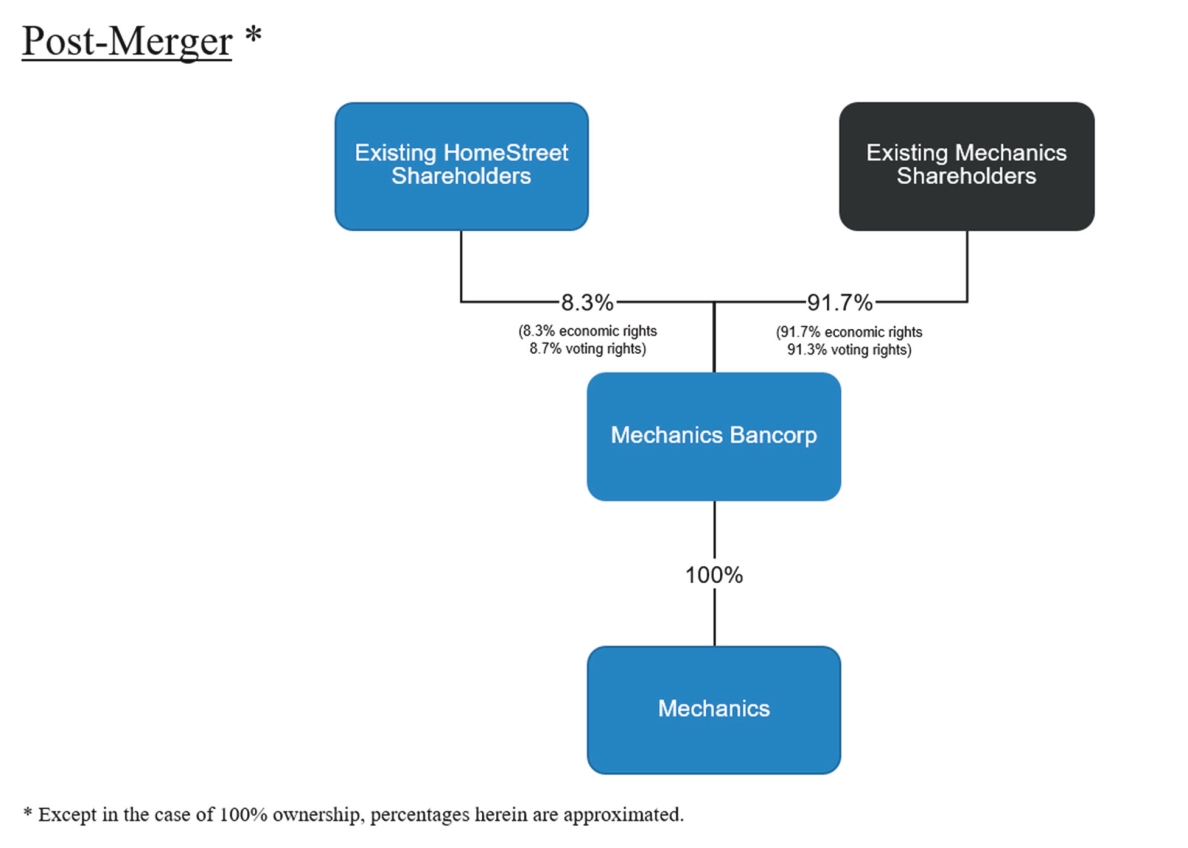 Post-Merger *

Existing HomeStreet Shareholders

Existing Mechanics Shareholders

8.3%
(8.3% economic rights 8.7% voting rights)

91.7%
(91.7% economic rights 91.3% voting rights)

Mechanics Bancorp

100%

Mechanics

* Except in the case of 100% ownership, percentages herein are approximated.